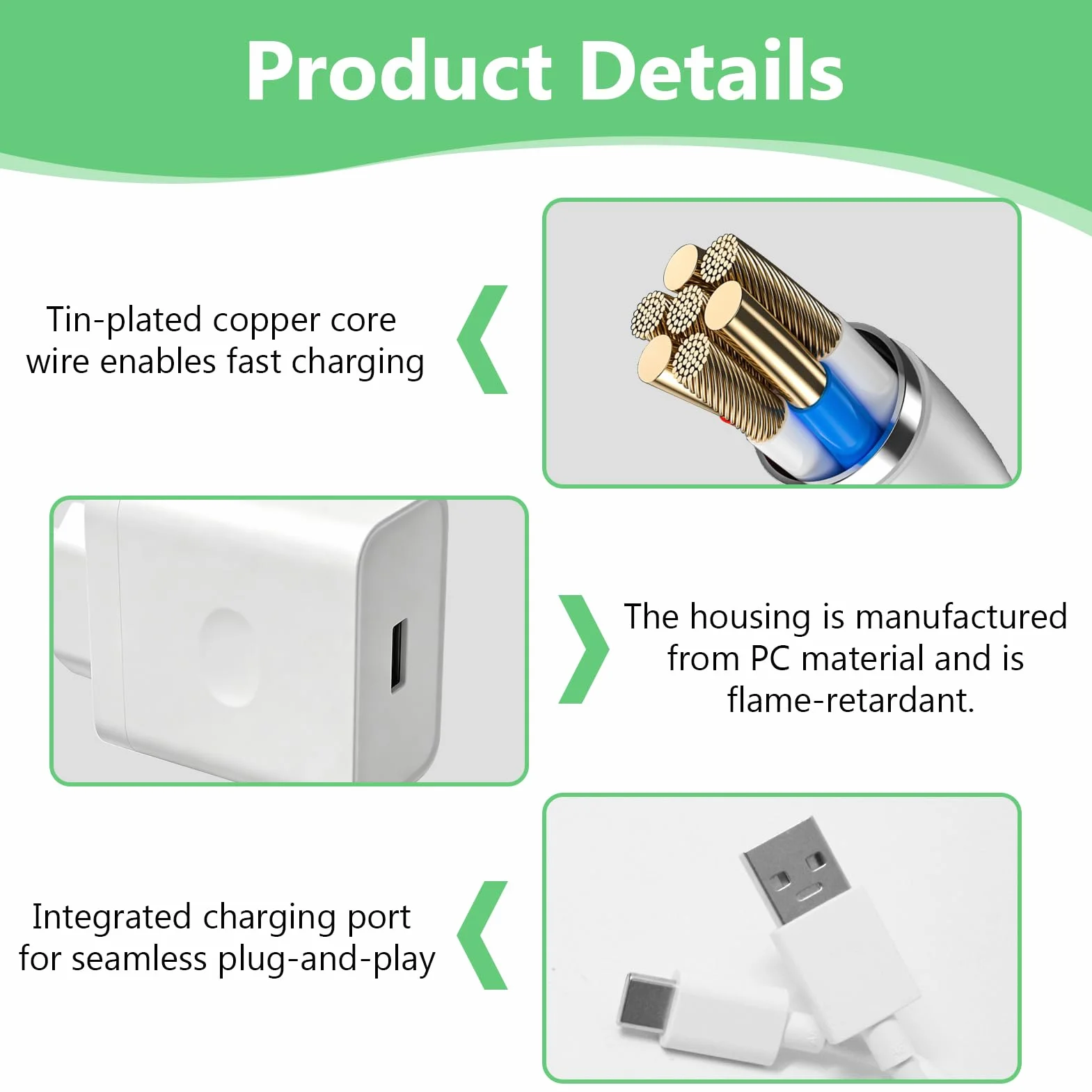 Product Details

Tin-plated copper core wire enables fast charging

The housing is manufactured from PC material and is flame-retardant.

Integrated charging port for seamless plug-and-play